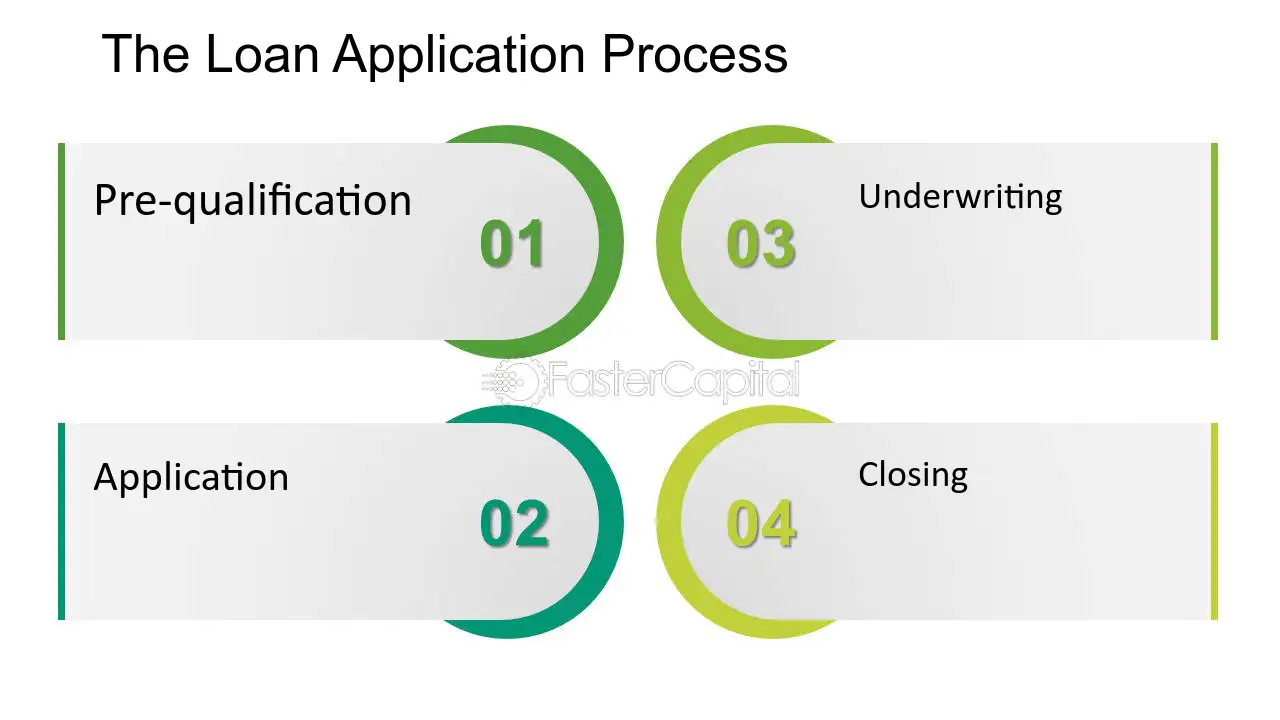 The Loan Application Process

Pre-qualification

01

Application

02

03

Underwriting

04

Closing

FasterCapital